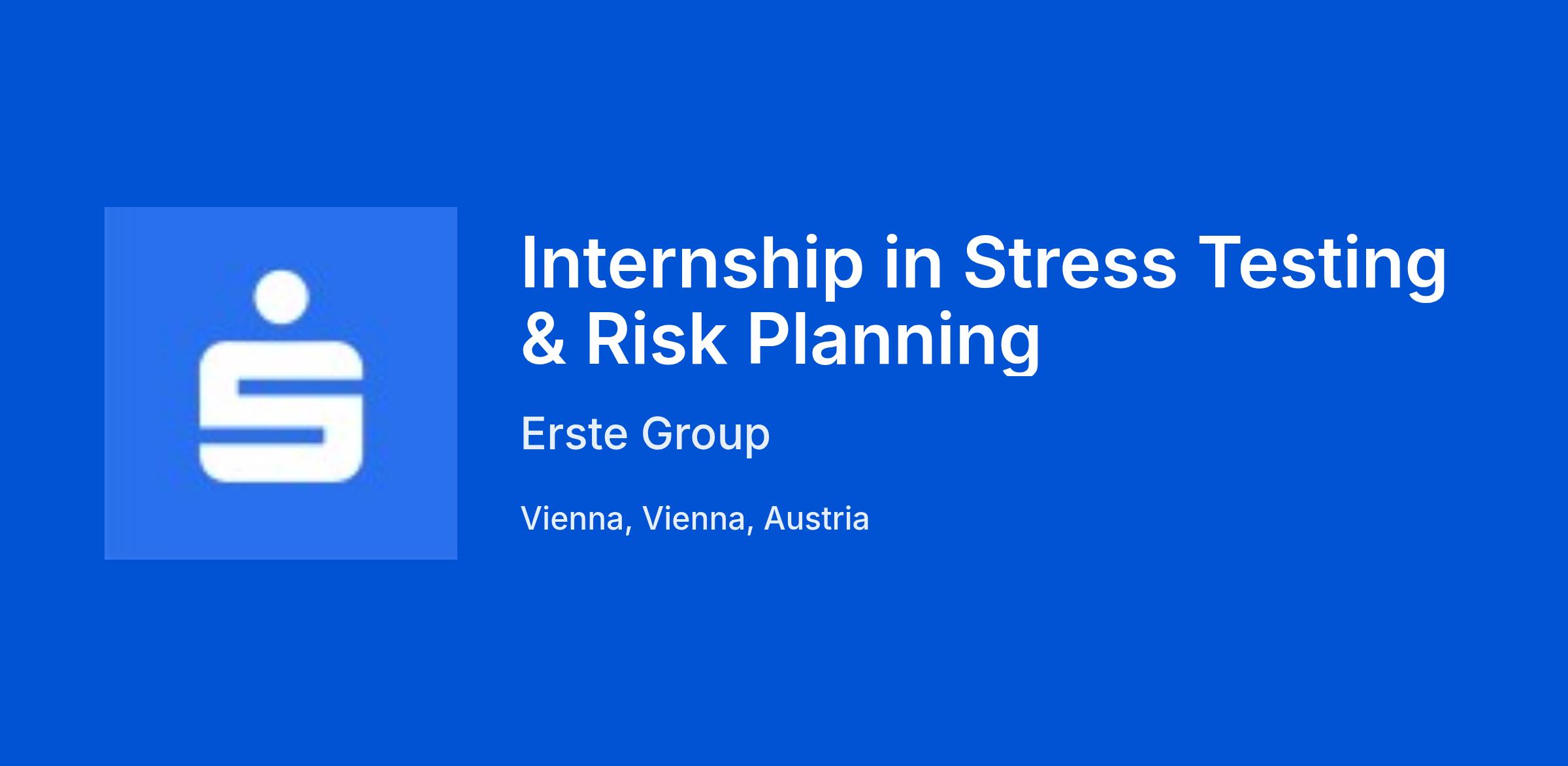 Internship in Stress Testing & Risk Planning

Erste Group

Vienna, Vienna, Austria